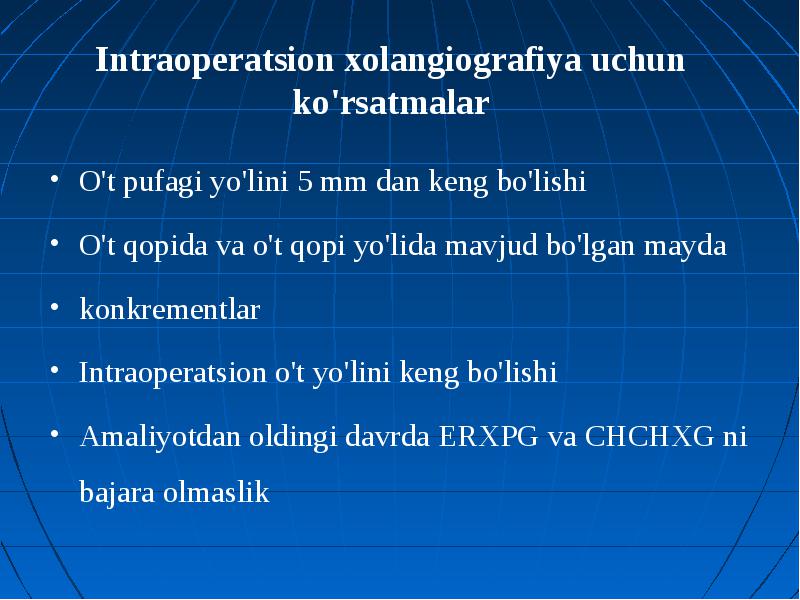 Intraoperatsion xolangiografiya uchun ko'rsatmalar

• O't pufagi yo'lini 5 mm dan keng bo'lishi
• O't qopida va o't qopi yo'lida mavjud bo'lgan mayda
• konkrementlar
• Intraoperatsion o't yo'lini keng bo'lishi
• Amaliyotdan oldingi davrda ERXPG va CHCHXG ni bajara olmaslik